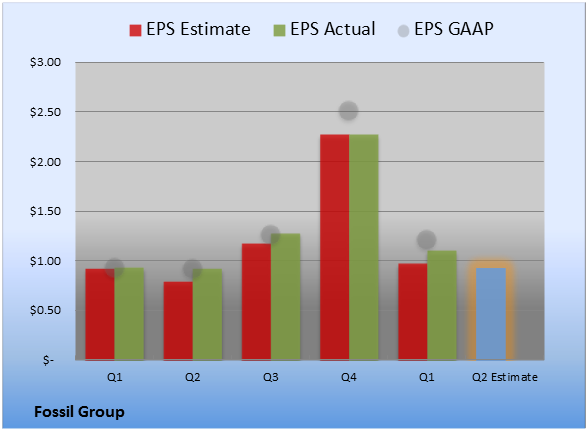 EPS Estimate EPS Actual EPS GAAP

$3.00
$2.50
$2.00
$1.50
$1.00
$0.50
$-

Q1 Q2 Q3 Q4 Q1 Q2 Estimate

Fossil Group